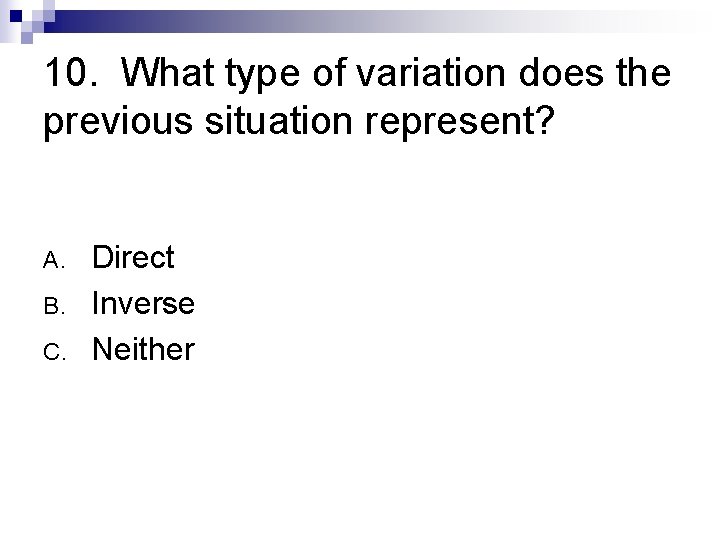 10. What type of variation does the previous situation represent?

A. Direct
B. Inverse
C. Neither